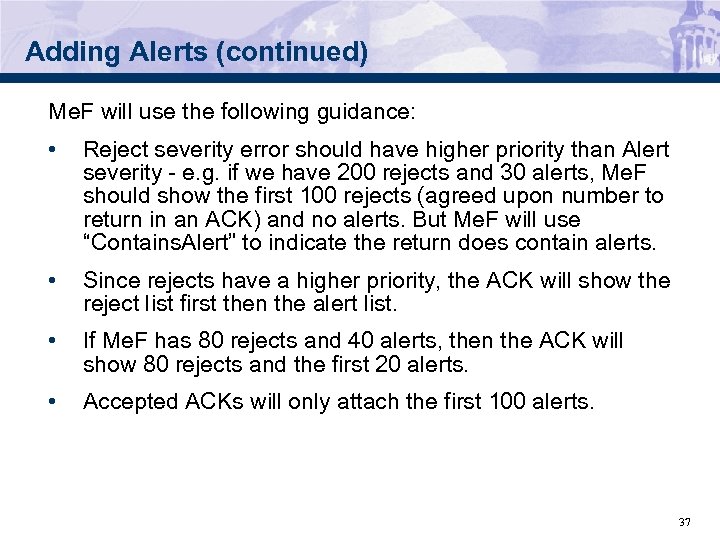 Adding Alerts (continued)

MeF will use the following guidance:

• Reject severity error should have higher priority than Alert severity - e.g. if we have 200 rejects and 30 alerts, MeF should show the first 100 rejects (agreed upon number to return in an ACK) and no alerts. But MeF will use "ContainsAlert" to indicate the return does contain alerts.

• Since rejects have a higher priority, the ACK will show the reject list first then the alert list.

• If MeF has 80 rejects and 40 alerts, then the ACK will show 80 rejects and the first 20 alerts.

• Accepted ACKs will only attach the first 100 alerts.

37